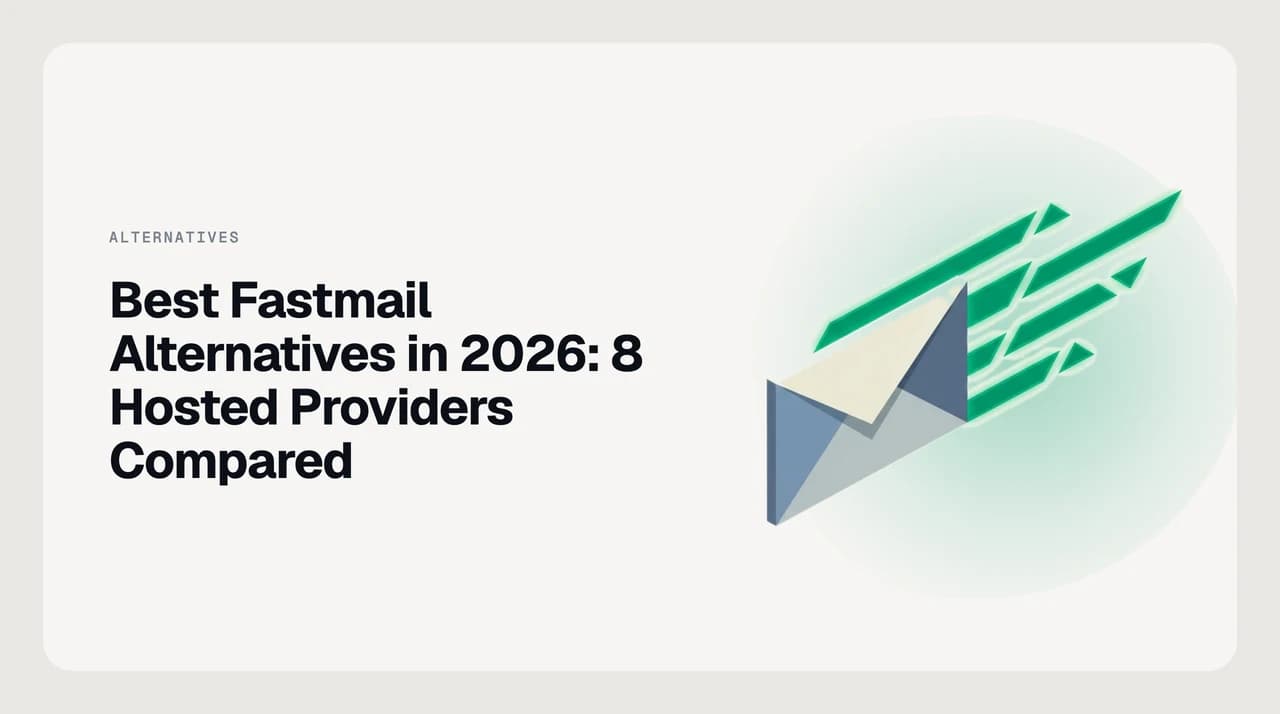 ALTERNATIVES

Best Fastmail Alternatives in 2026: 8 Hosted Providers Compared